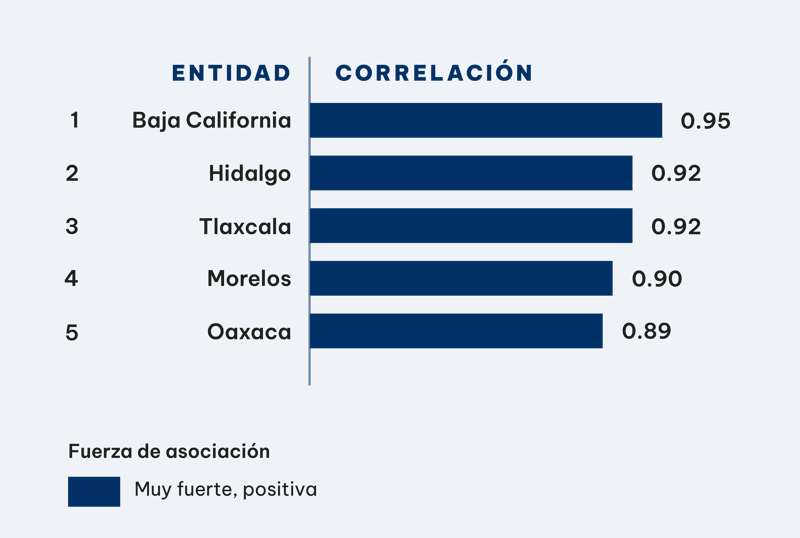 |  | ENTIDAD | CORRELACIÓN |
|---|---|---|
| 1 | Baja California | 0.95 |
| 2 | Hidalgo | 0.92 |
| 3 | Tlaxcala | 0.92 |
| 4 | Morelos | 0.90 |
| 5 | Oaxaca | 0.89 |

Fuerza de asociación

Muy fuerte, positiva